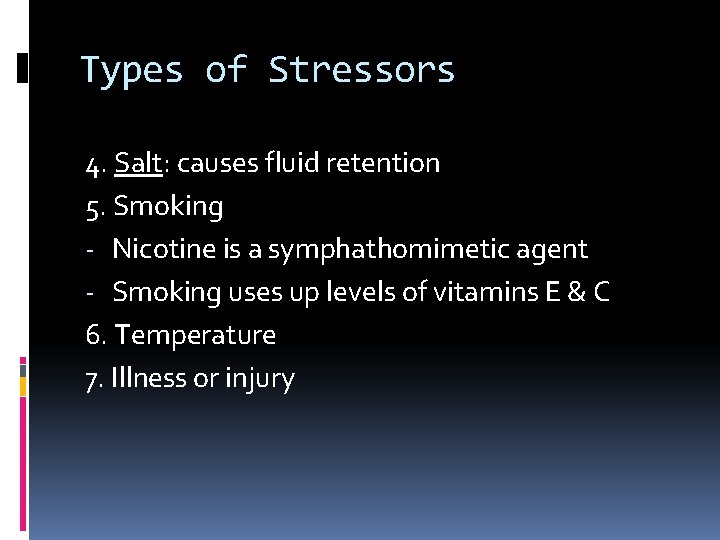 Types of Stressors

4. Salt: causes fluid retention
5. Smoking
- Nicotine is a symphathomimetic agent
- Smoking uses up levels of vitamins E & C
6. Temperature
7. Illness or injury